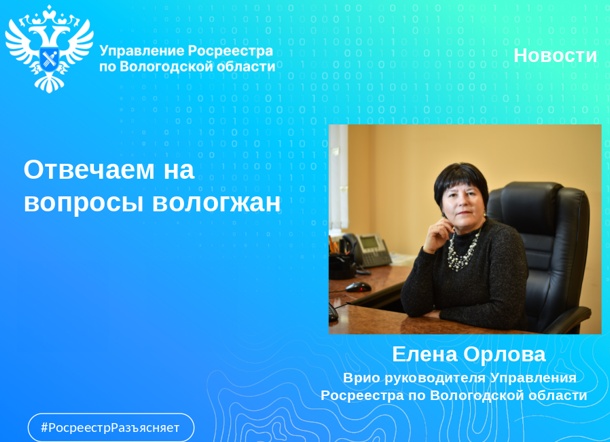 Управление Росреестра по Вологодской области

Новости

Отвечаем на вопросы вологжан

Елена Орлова

Врио руководителя Управления Росреестра по Вологодской области

#РосреестрРазъясняет